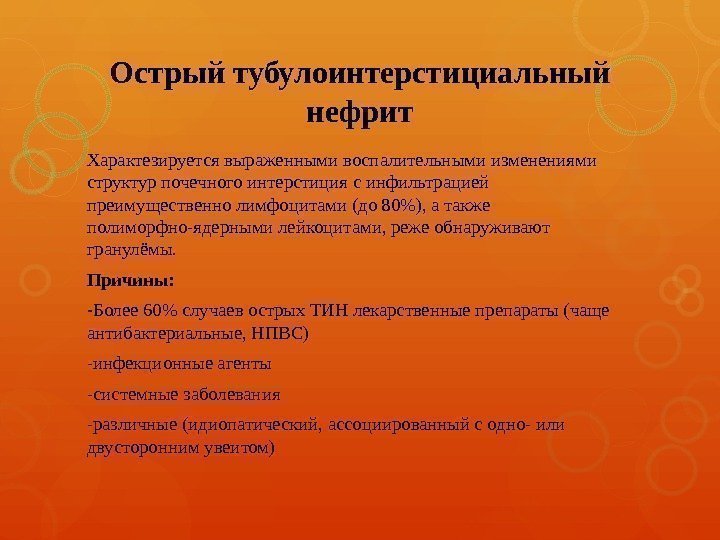 Острый тубулоинтерстициальный нефрит

Характезируется выраженными воспалительными изменениями структур почечного интерстиция с инфильтрацией преимущественно лимфоцитами (до 80%), а также полиморфно-ядерными лейкоцитами, реже обнаруживают гранулёмы.

Причины:

-Более 60% случаев острых ТИН лекарственные препараты (чаще антибактериальные, НПВС)

-инфекционные агенты

-системные заболевания

-различные (идиопатический, ассоциированный с одно- или двусторонним увеитом)